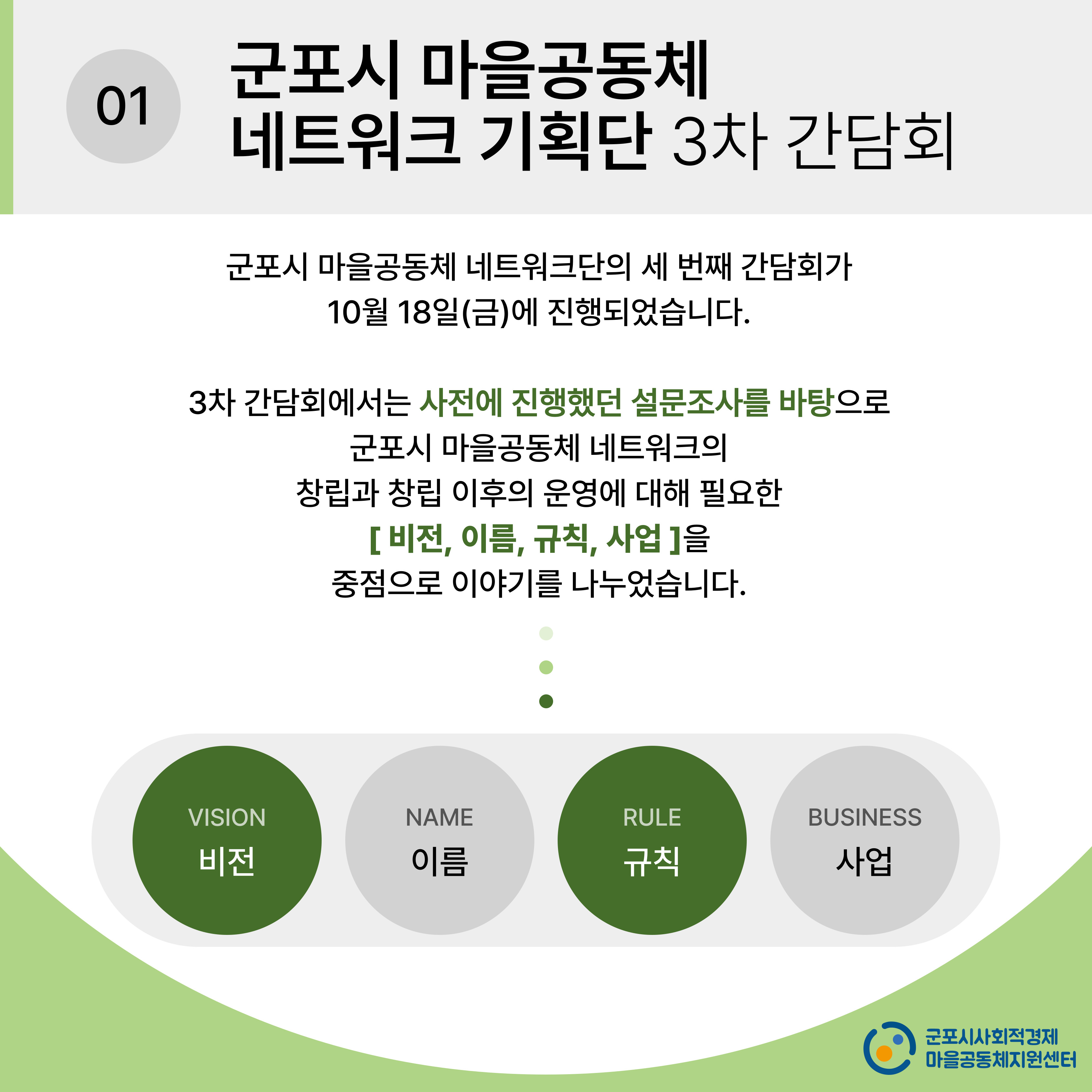 01

군포시 마을공동체
네트워크 기획단 3차 간담회

군포시 마을공동체 네트워크단의 세 번째 간담회가
10월 18일(금)에 진행되었습니다.

3차 간담회에서는 사전에 진행했던 설문조사를 바탕으로
군포시 마을공동체 네트워크의
창립과 창립 이후의 운영에 대해 필요한
[ 비전, 이름, 규칙, 사업 ]을
중점으로 이야기를 나누었습니다.

VISION
비전

NAME
이름

RULE
규칙

BUSINESS
사업

군포시사회적경제
마을공동체지원센터